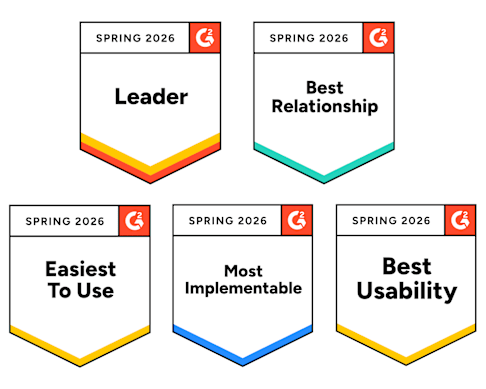 SPRING 2026
G2
Leader

SPRING 2026
G2
Best Relationship

SPRING 2026
G2
Easiest To Use

SPRING 2026
G2
Most Implementable

SPRING 2026
G2
Best Usability